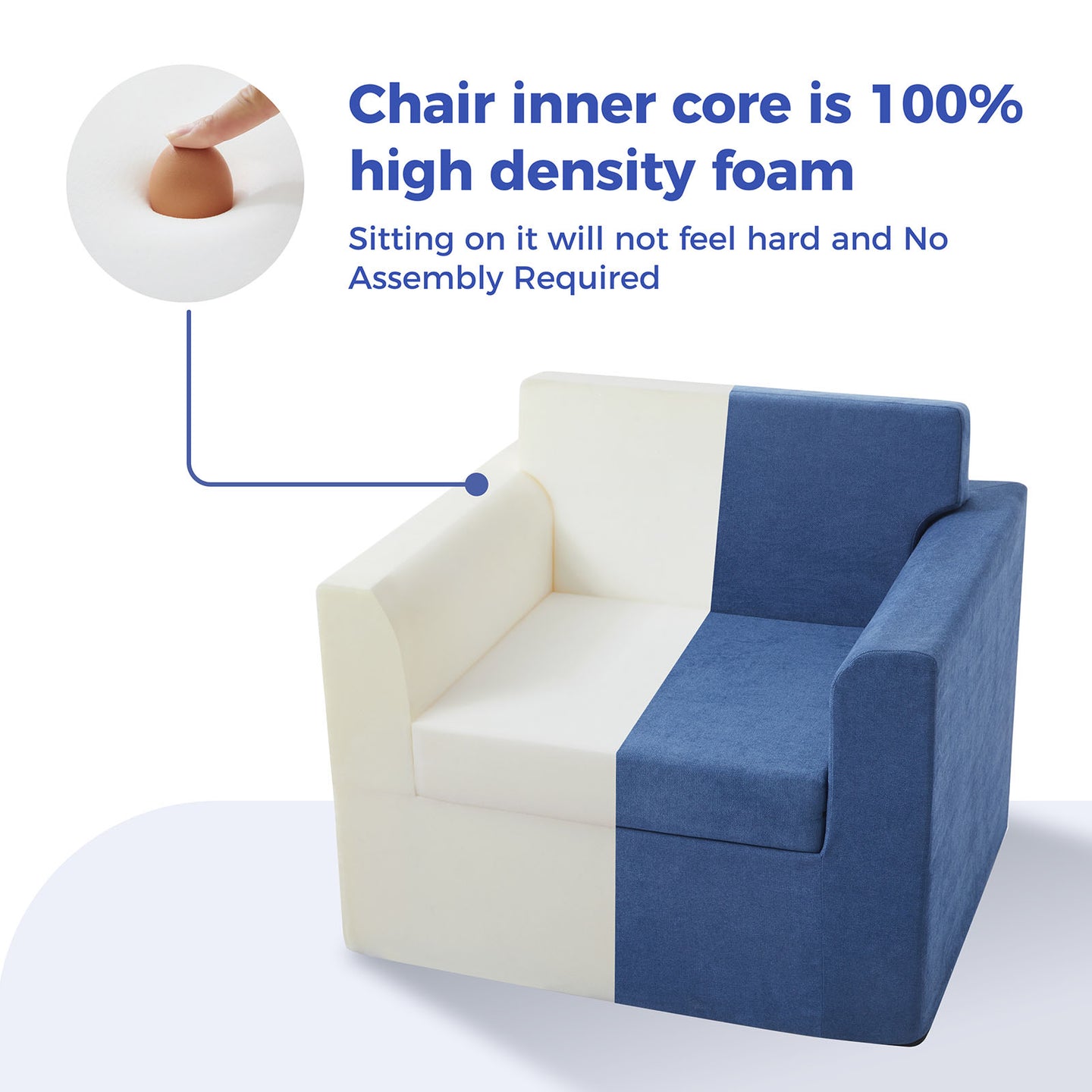 Chair inner core is 100% high density foam

Sitting on it will not feel hard and No Assembly Required